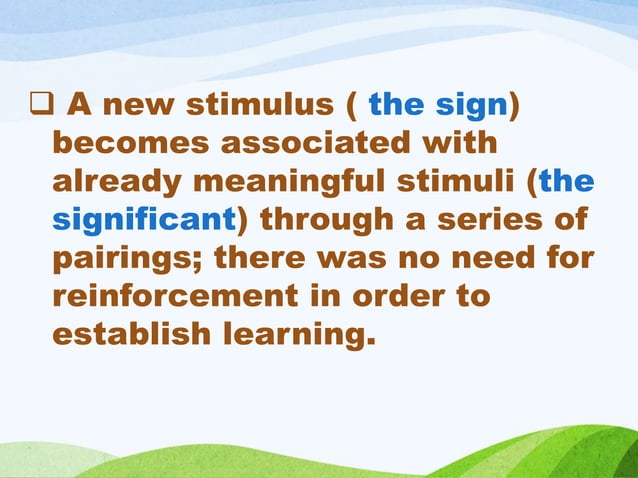 ❑ A new stimulus ( the sign) becomes associated with already meaningful stimuli (the significant) through a series of pairings; there was no need for reinforcement in order to establish learning.